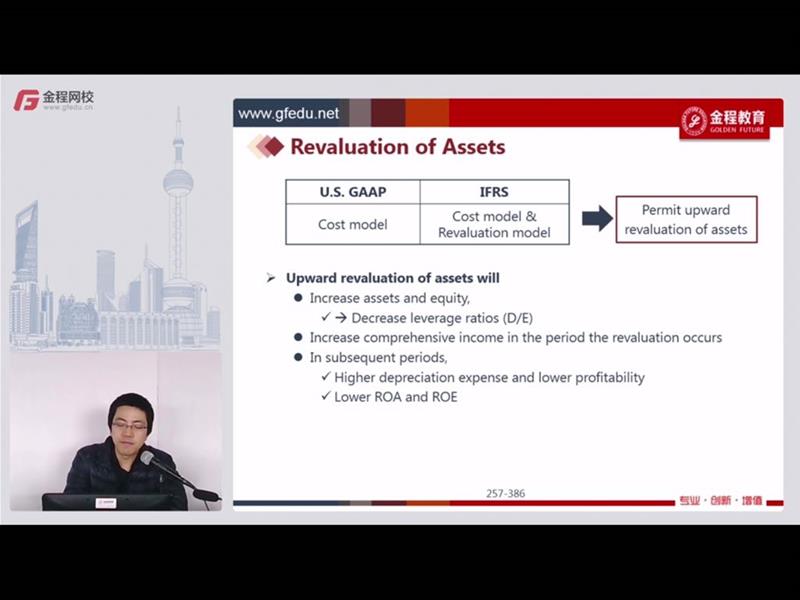 金程网校
www.gfedu.cn

www.gfedu.net

金程教育
GOLDEN FUTURE

Revaluation of Assets

| U.S. GAAP | IFRS |
|---|---|
| Cost model | Cost model & Revaluation model |

Permit upward revaluation of assets

➢ Upward revaluation of assets will
● Increase assets and equity,
✓ → Decrease leverage ratios (D/E)
● Increase comprehensive income in the period the revaluation occurs
● In subsequent periods,
✓ Higher depreciation expense and lower profitability
✓ Lower ROA and ROE

257-386

专业 · 创新 · 增值